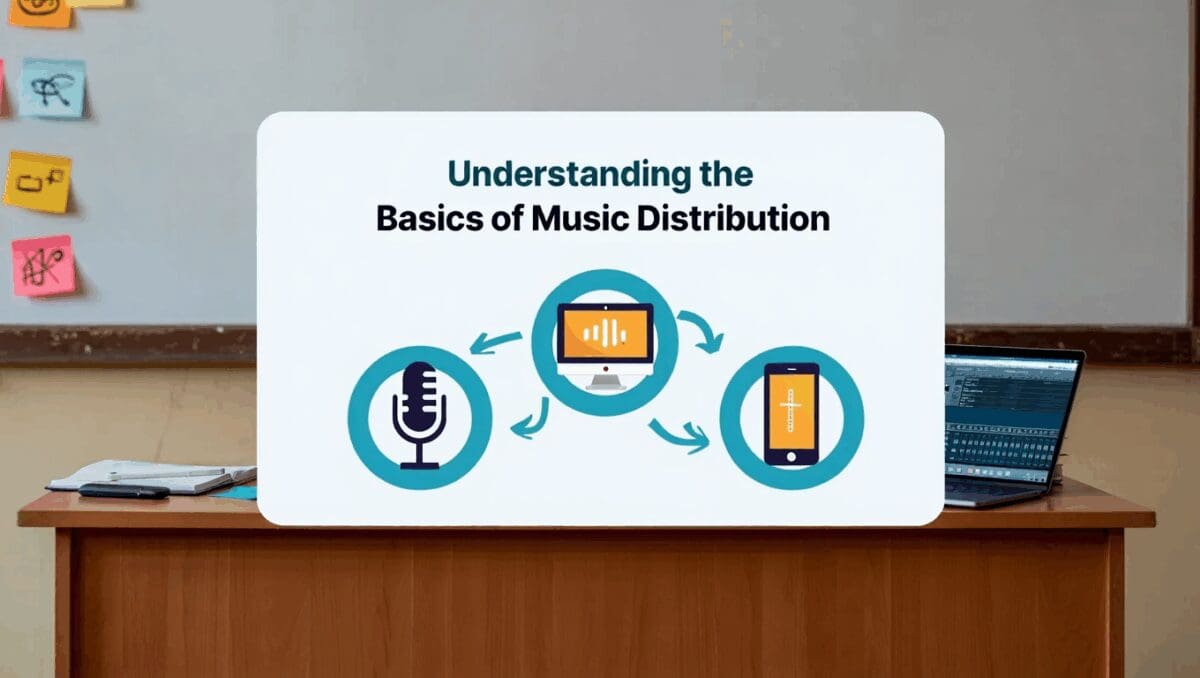 Understanding the
Basics of Music Distribution